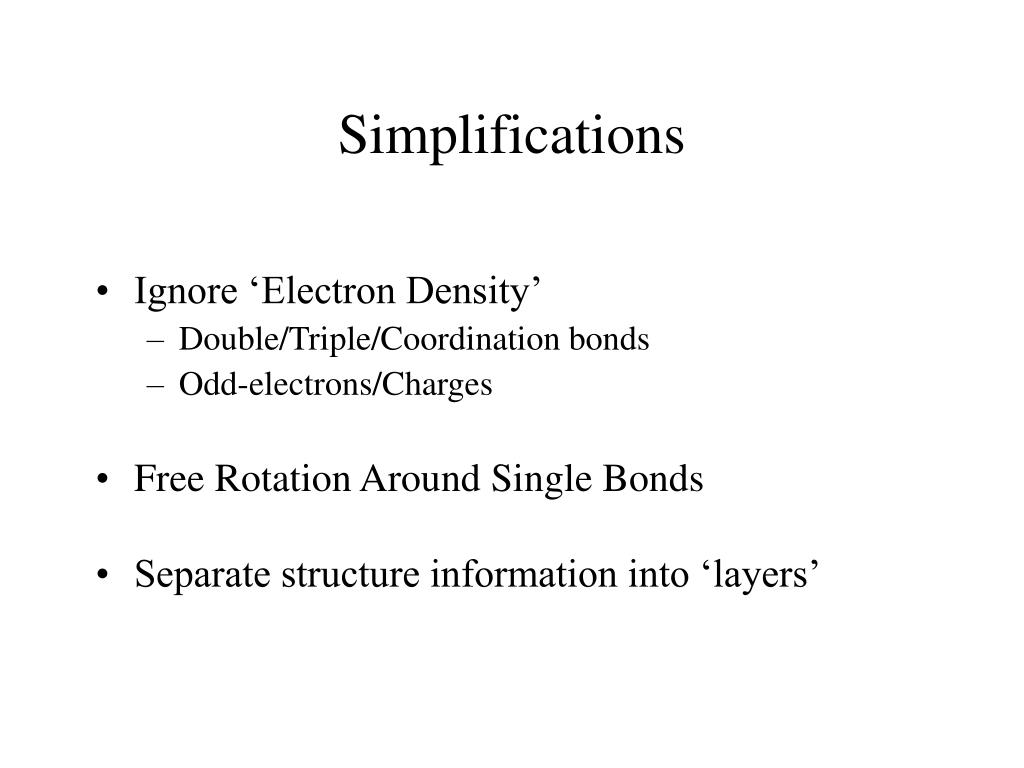 Simplifications

• Ignore ‘Electron Density’
– Double/Triple/Coordination bonds
– Odd-electrons/Charges

• Free Rotation Around Single Bonds

• Separate structure information into ‘layers’